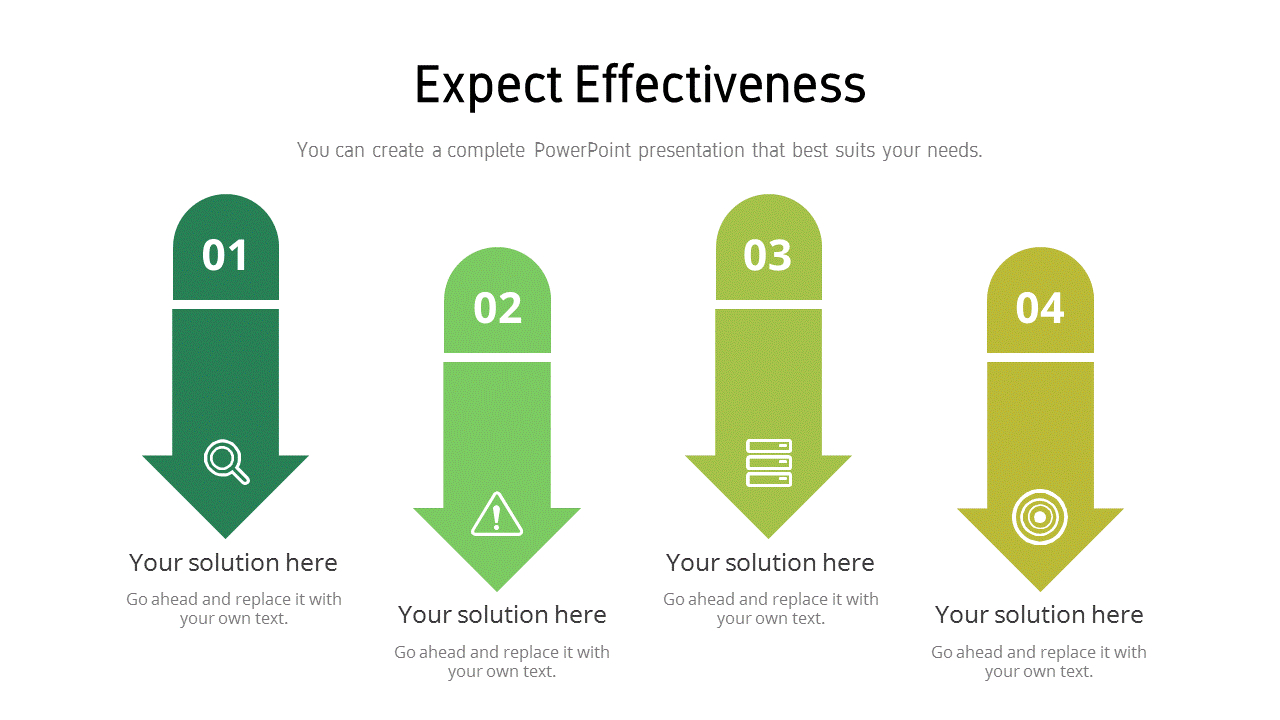 Expect Effectiveness

You can create a complete PowerPoint presentation that best suits your needs.

01

Your solution here

Go ahead and replace it with your own text.

02

Your solution here

Go ahead and replace it with your own text.

03

Your solution here

Go ahead and replace it with your own text.

04

Your solution here

Go ahead and replace it with your own text.